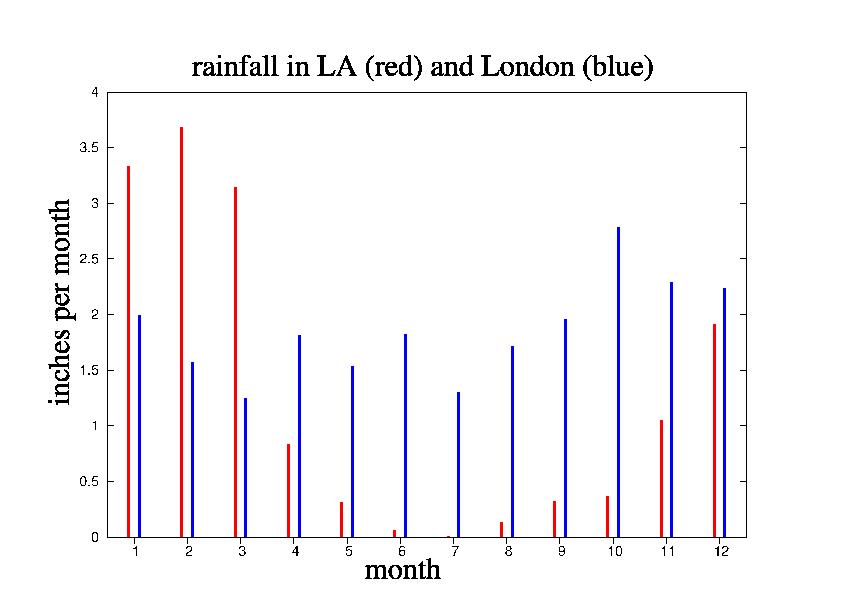 rainfall in LA (red) and London (blue)

inches per month

4
3.5
3
2.5
2
1.5
1
0.5
0

1 2 3 4 5 6 7 8 9 10 11 12

month